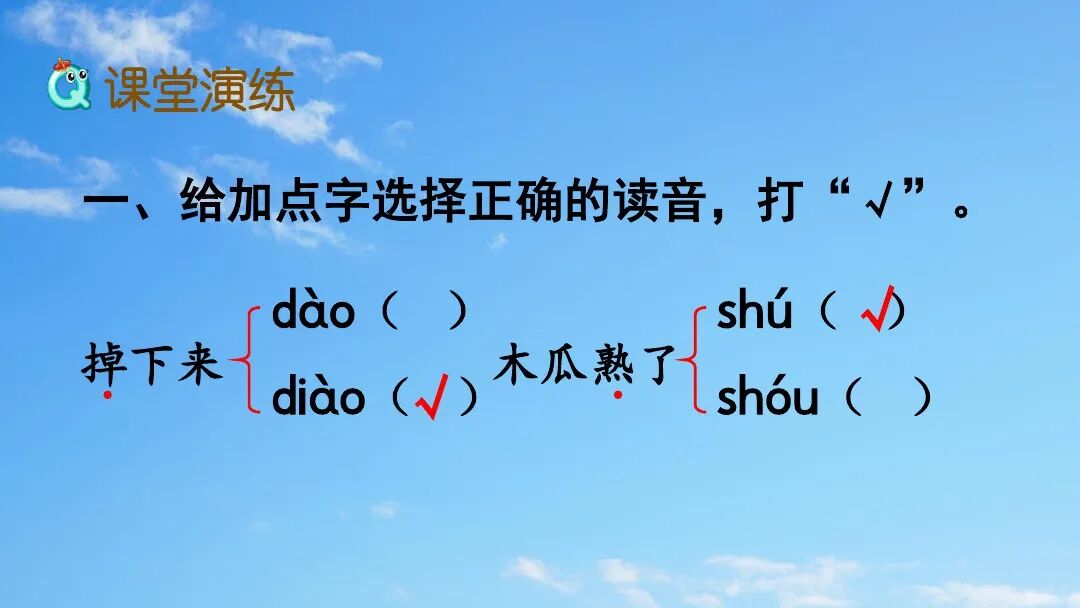 课堂演练

一、给加点字选择正确的读音，打“√”。

掉下来 dào（ ） diào（√）

木瓜熟了 shú（√） shóu（ ）